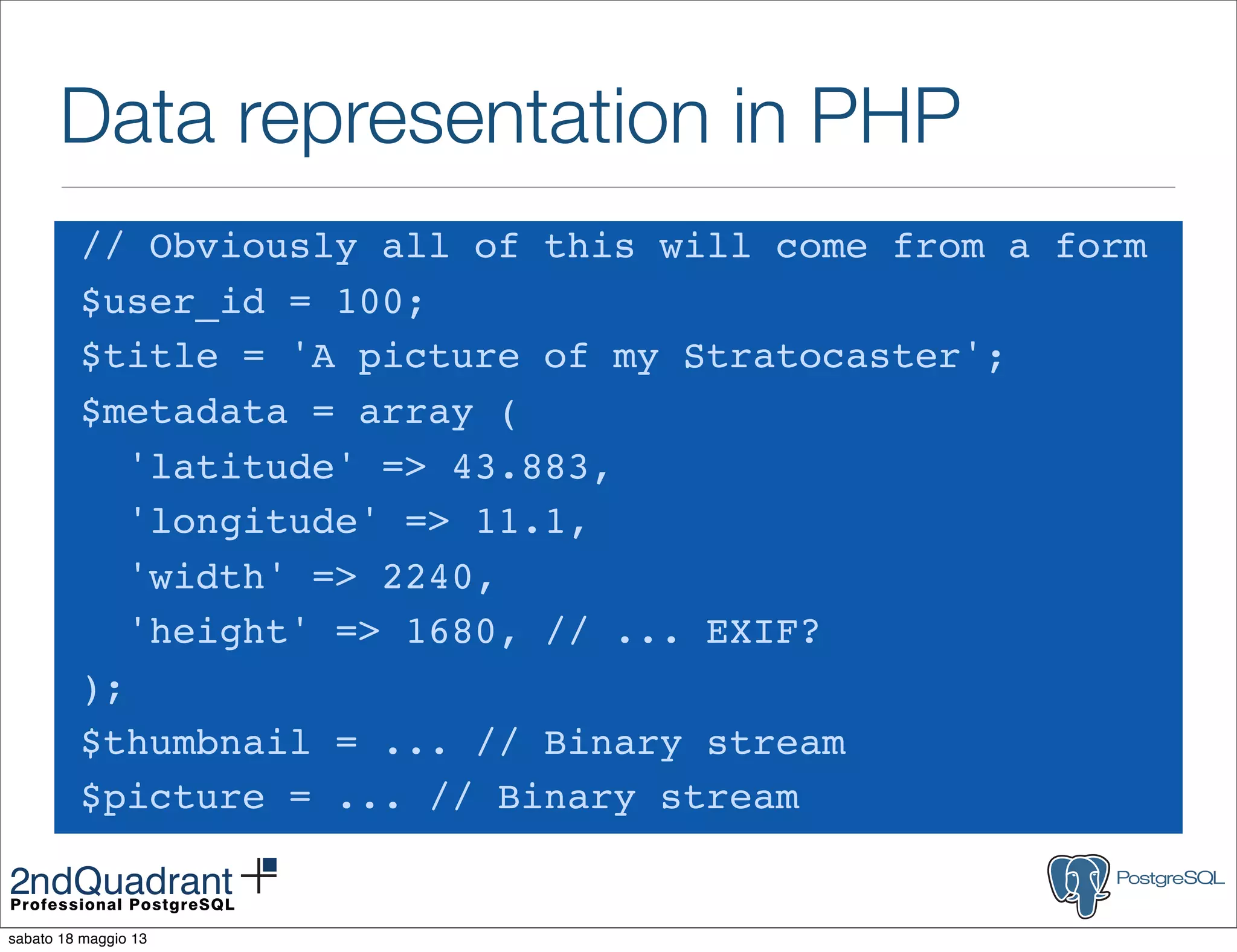 Data representation in PHP

// Obviously all of this will come from a form
$user_id = 100;
$title = 'A picture of my Stratocaster';
$metadata = array (
  'latitude' => 43.883,
  'longitude' => 11.1,
  'width' => 2240,
  'height' => 1680, // ... EXIF?
);
$thumbnail = ... // Binary stream
$picture = ... // Binary stream

2ndQuadrant
Professional PostgreSQL

PostgreSQL

sabato 18 maggio 13